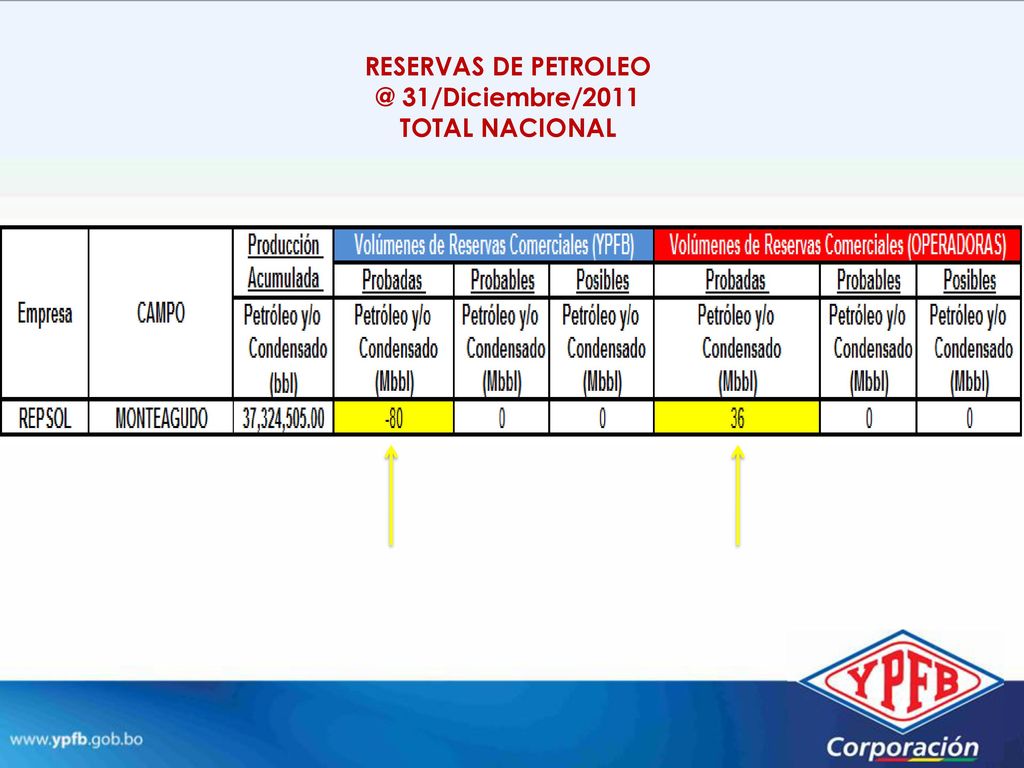 RESERVAS DE PETROLEO
@ 31/Diciembre/2011
TOTAL NACIONAL

| Empresa | CAMPO | Producción Acumulada | Volúmenes de Reservas Comerciales (YPFB) | | | Volúmenes de Reservas Comerciales (OPERADORAS) | | |
|---|---|---|---|---|---|---|---|---|
| | | | Probadas | Probables | Posibles | Probadas | Probables | Posibles |
| | | Petróleo y/o Condensado (bbl) | Petróleo y/o Condensado (Mbbl) | Petróleo y/o Condensado (Mbbl) | Petróleo y/o Condensado (Mbbl) | Petróleo y/o Condensado (Mbbl) | Petróleo y/o Condensado (Mbbl) | Petróleo y/o Condensado (Mbbl) |
| REPSOL | MONTEAGUDO | 37,324,505.00 | -80 | 0 | 0 | 36 | 0 | 0 |

www.ypfb.gob.bo

YPFB
Corporación